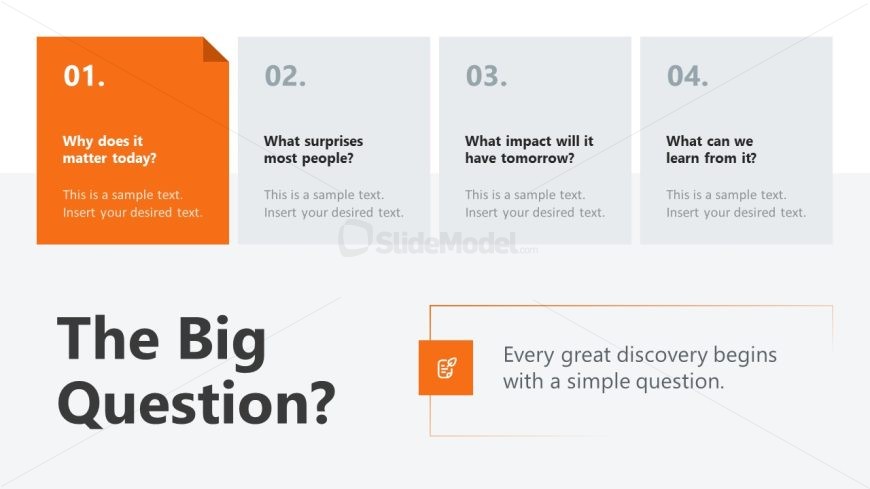 01.

Why does it matter today?

This is a sample text. Insert your desired text.

02.

What surprises most people?

This is a sample text. Insert your desired text.

03.

What impact will it have tomorrow?

This is a sample text. Insert your desired text.

04.

What can we learn from it?

This is a sample text. Insert your desired text.

SlideModel.com

The Big Question?

Every great discovery begins with a simple question.